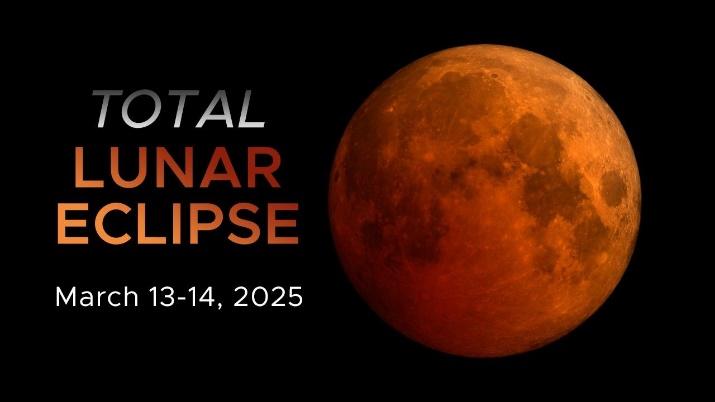 TOTAL
LUNAR
ECLIPSE

March 13-14, 2025